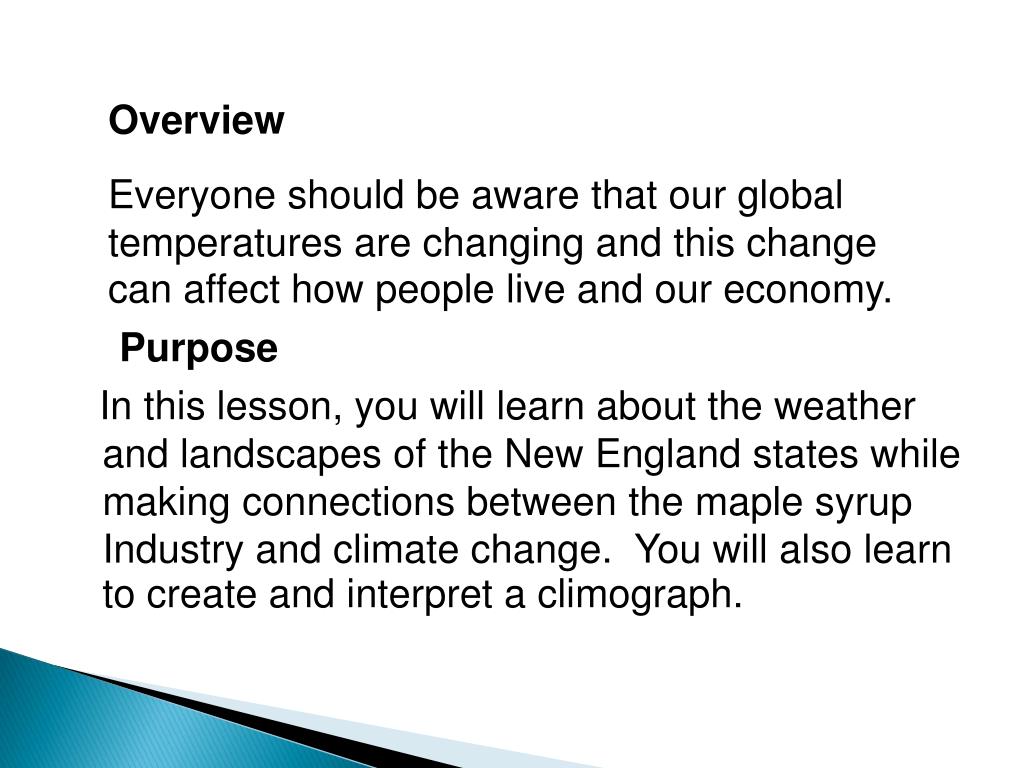 Overview

Everyone should be aware that our global temperatures are changing and this change can affect how people live and our economy.

Purpose

In this lesson, you will learn about the weather and landscapes of the New England states while making connections between the maple syrup Industry and climate change.  You will also learn to create and interpret a climograph.